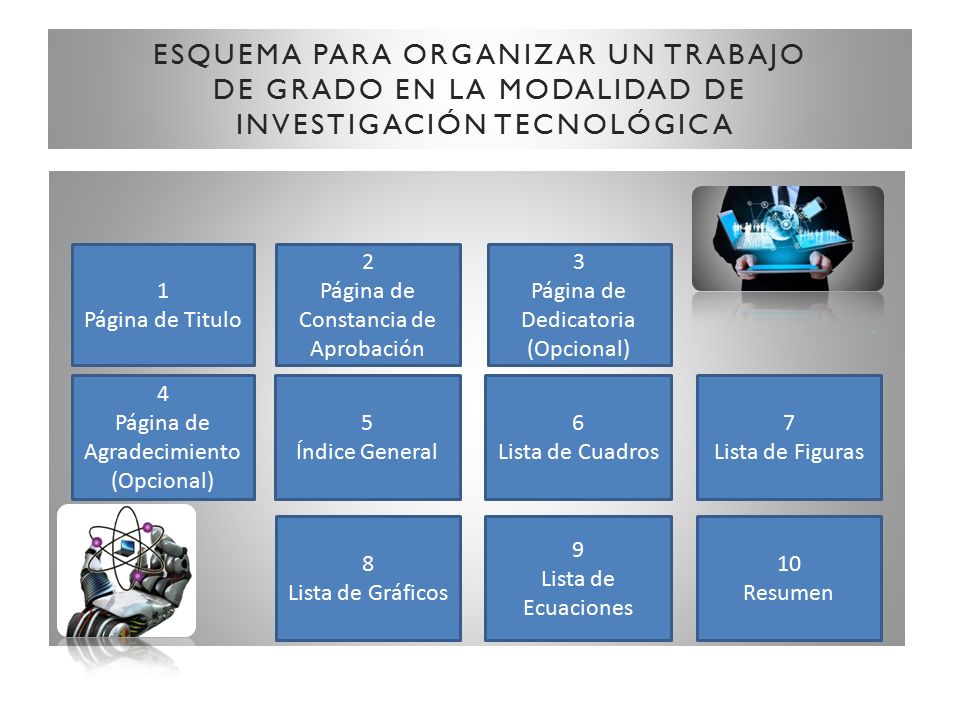 ESQUEMA PARA ORGANIZAR UN TRABAJO DE GRADO EN LA MODALIDAD DE INVESTIGACIÓN TECNOLÓGICA

1
Página de Titulo

2
Página de Constancia de Aprobación

3
Página de Dedicatoria (Opcional)

4
Página de Agradecimiento (Opcional)

5
Índice General

6
Lista de Cuadros

7
Lista de Figuras

8
Lista de Gráficos

9
Lista de Ecuaciones

10
Resumen